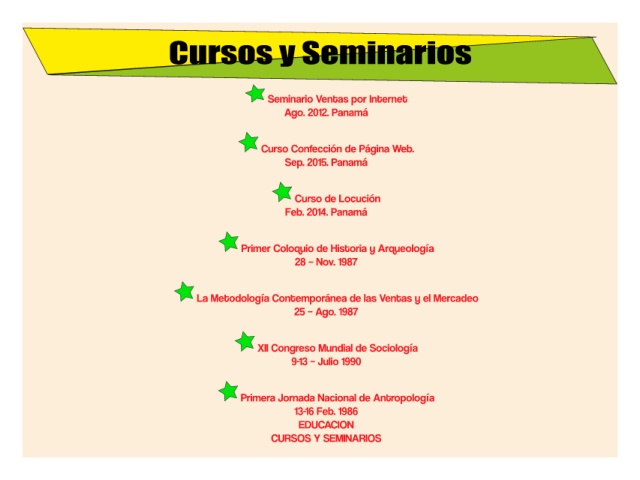 Cursos y Seminarios

Seminario Ventas por Internet
Ago. 2012. Panamá

Curso Confección de Página Web.
Sep. 2015. Panamá

Curso de Locución
Feb. 2014. Panamá

Primer Coloquio de Historia y Arqueología
28 - Nov. 1987

La Metodología Contemporánea de las Ventas y el Mercadeo
25 - Ago. 1987

XII Congreso Mundial de Sociología
9-13 - Julio 1990

Primera Jornada Nacional de Antropología
13-16 Feb. 1986
EDUCACION
CURSOS Y SEMINARIOS